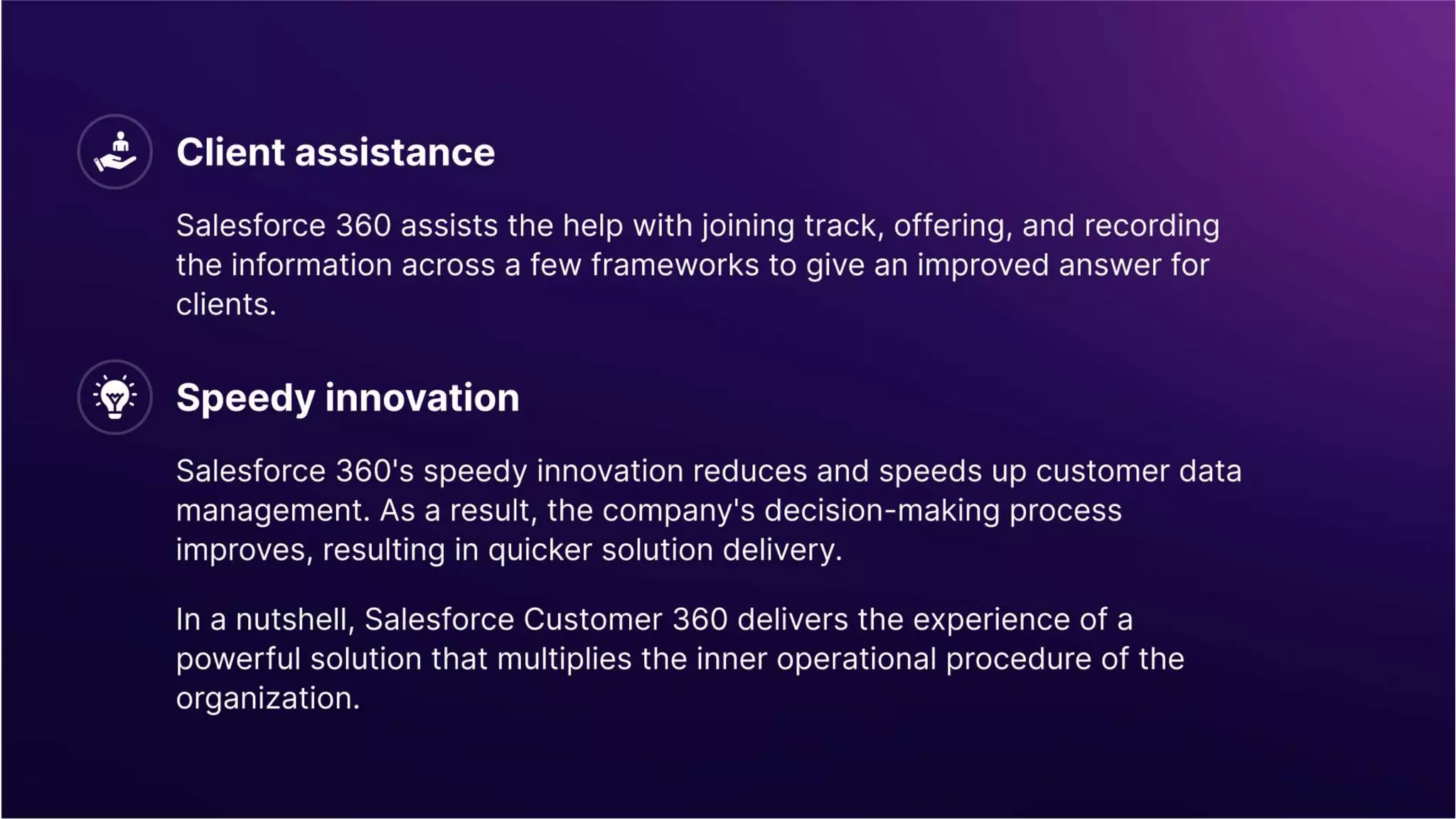 Client assistance

Salesforce 360 assists the help with joining track, offering, and recording the information across a few frameworks to give an improved answer for clients.

Speedy innovation

Salesforce 360's speedy innovation reduces and speeds up customer data management. As a result, the company's decision-making process improves, resulting in quicker solution delivery.

In a nutshell, Salesforce Customer 360 delivers the experience of a powerful solution that multiplies the inner operational procedure of the organization.